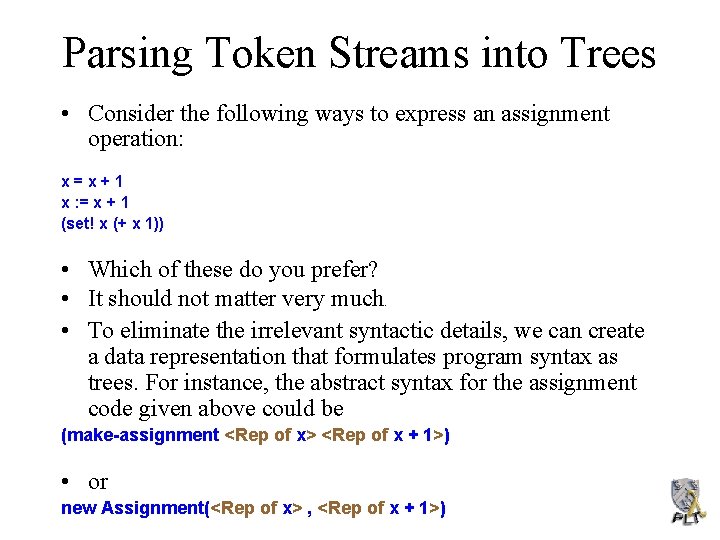 Parsing Token Streams into Trees

• Consider the following ways to express an assignment operation:

x = x + 1
x := x + 1
(set! x (+ x 1))

• Which of these do you prefer?
• It should not matter very much.
• To eliminate the irrelevant syntactic details, we can create a data representation that formulates program syntax as trees. For instance, the abstract syntax for the assignment code given above could be
(make-assignment <Rep of x> <Rep of x + 1>)

• or
new Assignment(<Rep of x> , <Rep of x + 1>)

PLT